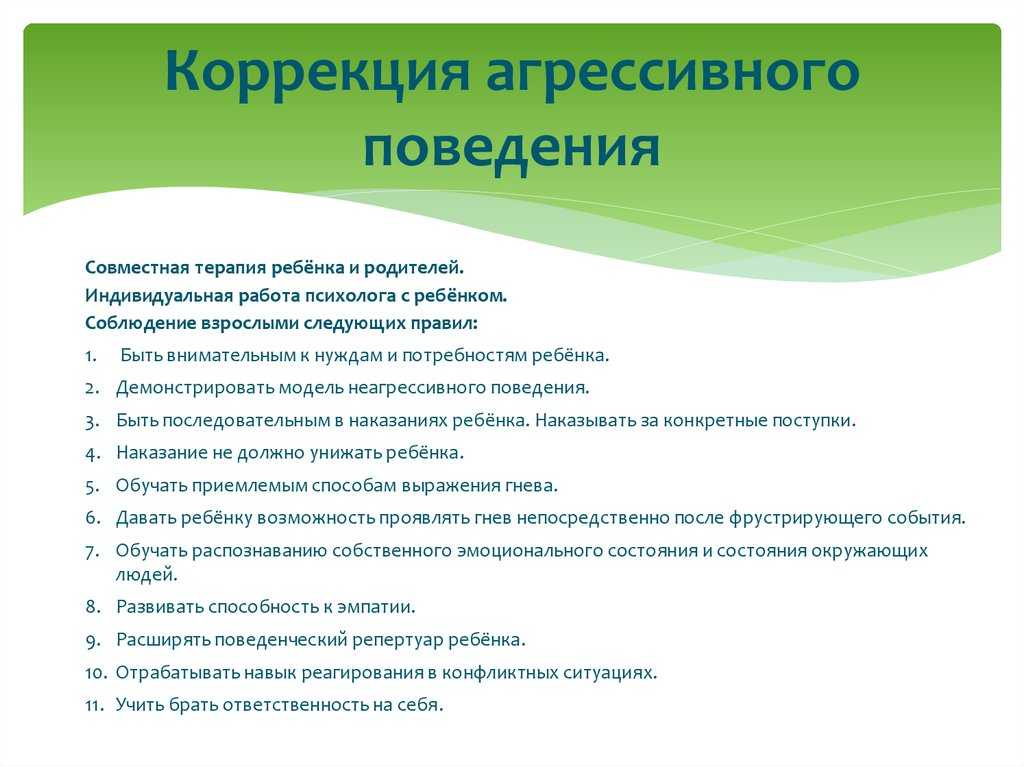 Коррекция агрессивного поведения

Совместная терапия ребёнка и родителей.
Индивидуальная работа психолога с ребёнком.
Соблюдение взрослыми следующих правил:

1. Быть внимательным к нуждам и потребностям ребёнка.
2. Демонстрировать модель неагрессивного поведения.
3. Быть последовательным в наказаниях ребёнка. Наказывать за конкретные поступки.
4. Наказание не должно унижать ребёнка.
5. Обучать приемлемым способам выражения гнева.
6. Давать ребёнку возможность проявлять гнев непосредственно после фрустрирующего события.
7. Обучать распознаванию собственного эмоционального состояния и состояния окружающих людей.
8. Развивать способность к эмпатии.
9. Расширять поведенческий репертуар ребёнка.
10. Отрабатывать навык реагирования в конфликтных ситуациях.
11. Учить брать ответственность на себя.